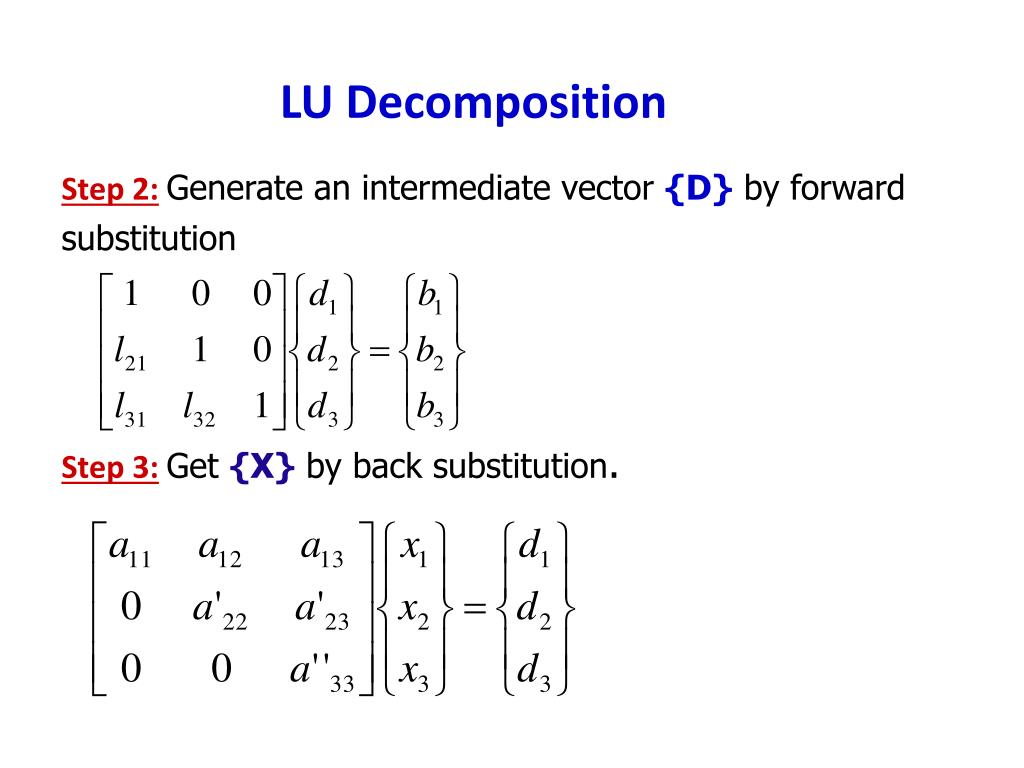 LU Decomposition

Step 2: Generate an intermediate vector {D} by forward substitution

$\begin{bmatrix} 1 & 0 & 0 \\ l_{21} & 1 & 0 \\ l_{31} & l_{32} & 1 \end{bmatrix} \begin{Bmatrix} d_1 \\ d_2 \\ d_3 \end{Bmatrix} = \begin{Bmatrix} b_1 \\ b_2 \\ b_3 \end{Bmatrix}$

Step 3: Get {X} by back substitution.

$\begin{bmatrix} a_{11} & a_{12} & a_{13} \\ 0 & a'_{22} & a'_{23} \\ 0 & 0 & a''_{33} \end{bmatrix} \begin{Bmatrix} x_1 \\ x_2 \\ x_3 \end{Bmatrix} = \begin{Bmatrix} d_1 \\ d_2 \\ d_3 \end{Bmatrix}$